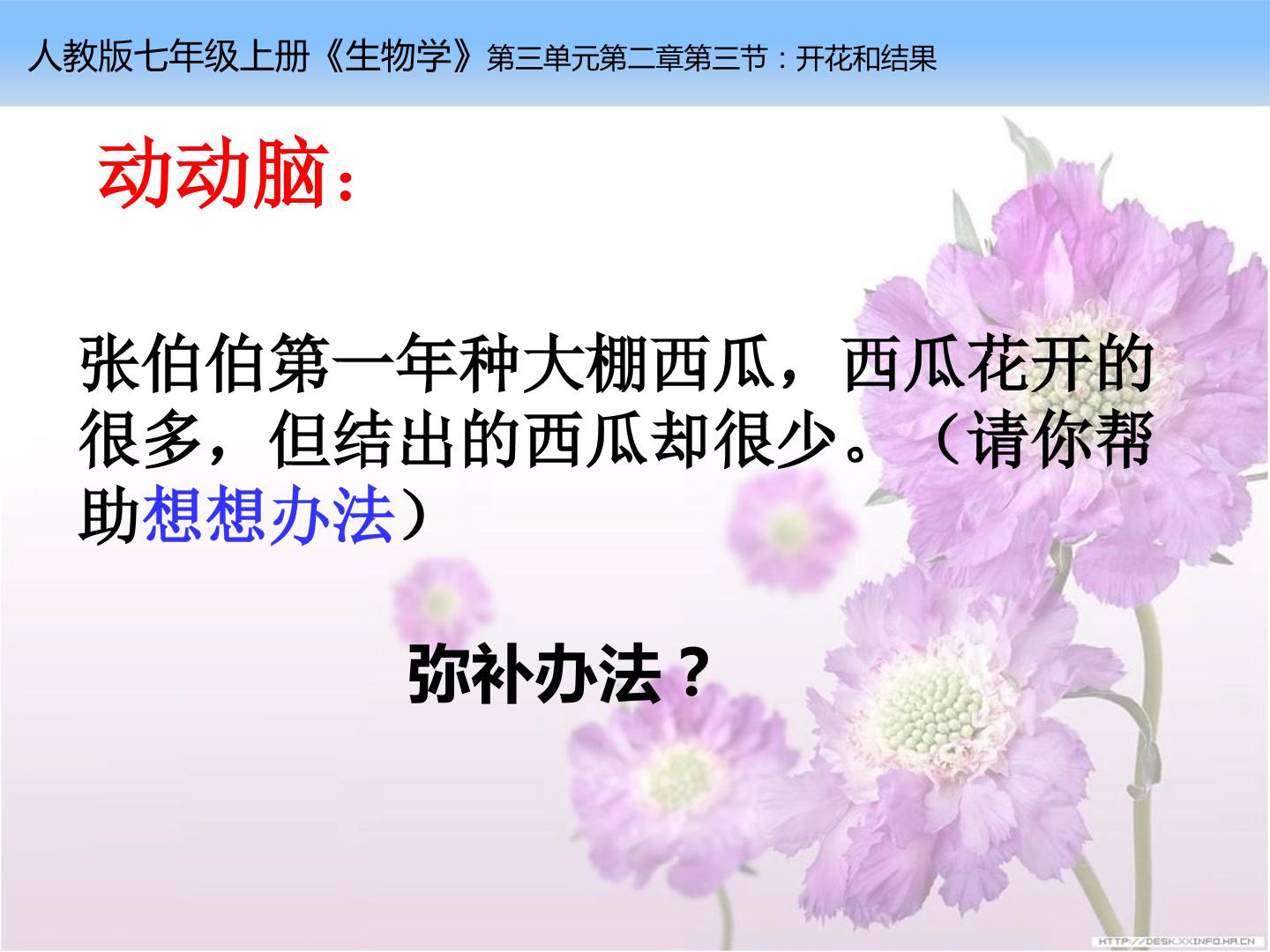 人教版七年级上册《生物学》第三单元第二章第三节：开花和结果

动动脑：

张伯伯第一年种大棚西瓜，西瓜花开的很多，但结出的西瓜却很少。（请你帮助想想办法）

弥补办法？

HTTP://DESK.XXINFO.HA.CN